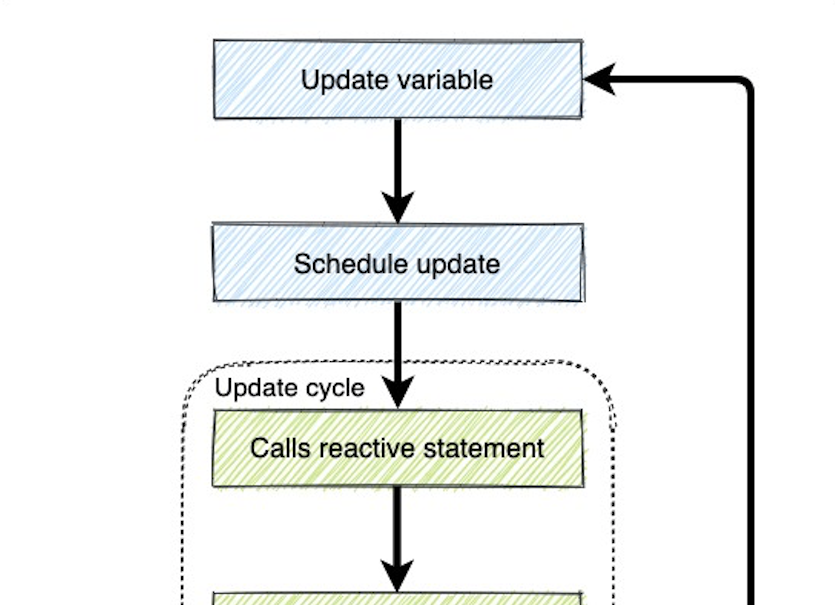 Update variable

Schedule update

Update cycle

Calls reactive statement